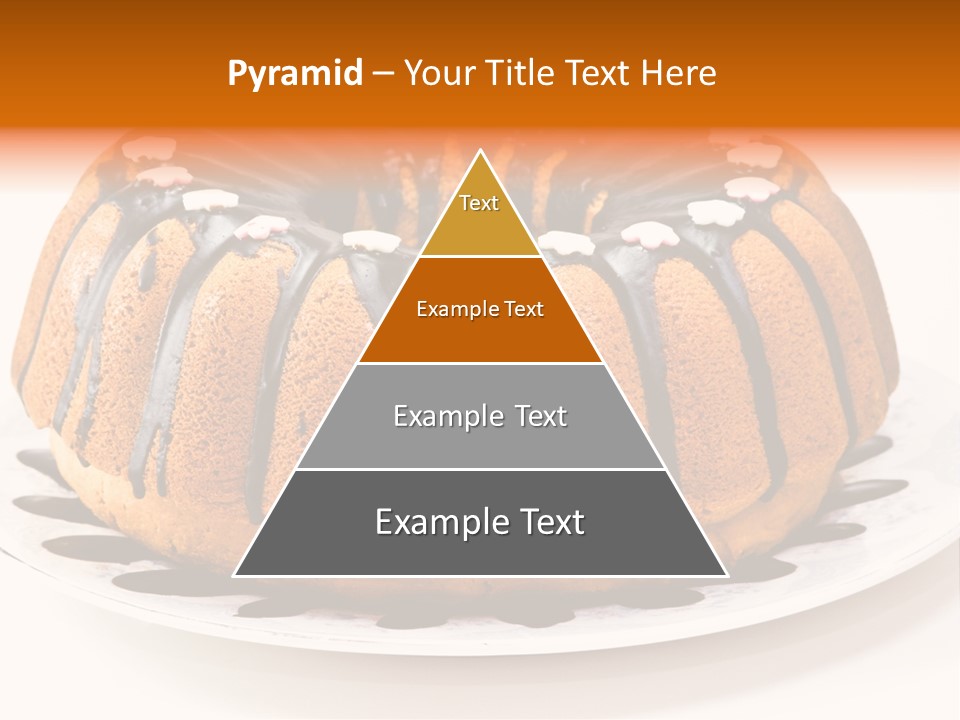 Pyramid – Your Title Text Here

Text

Example Text

Example Text

Example Text